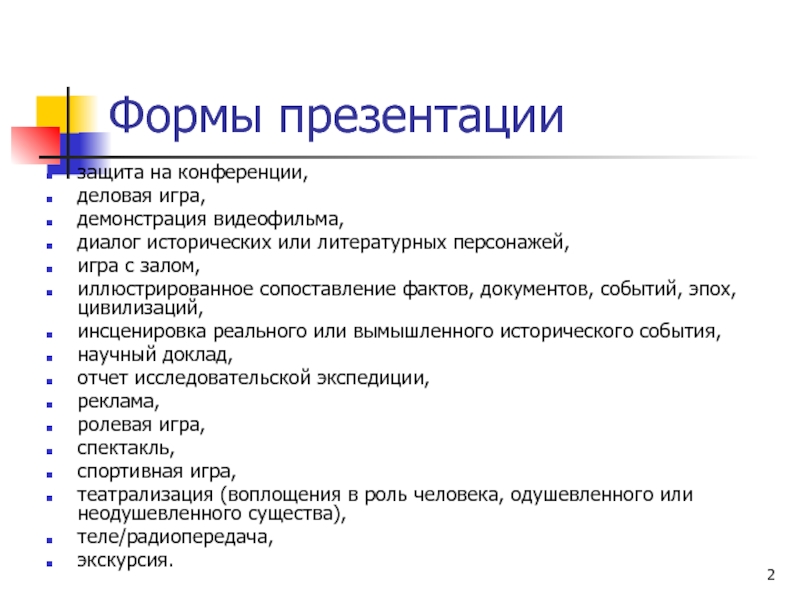 Формы презентации

- защита на конференции,
- деловая игра,
- демонстрация видеофильма,
- диалог исторических или литературных персонажей,
- игра с залом,
- иллюстрированное сопоставление фактов, документов, событий, эпох, цивилизаций,
- инсценировка реального или вымышленного исторического события,
- научный доклад,
- отчет исследовательской экспедиции,
- реклама,
- ролевая игра,
- спектакль,
- спортивная игра,
- театрализация (воплощения в роль человека, одушевленного или неодушевленного существа),
- теле/радиопередача,
- экскурсия.

2